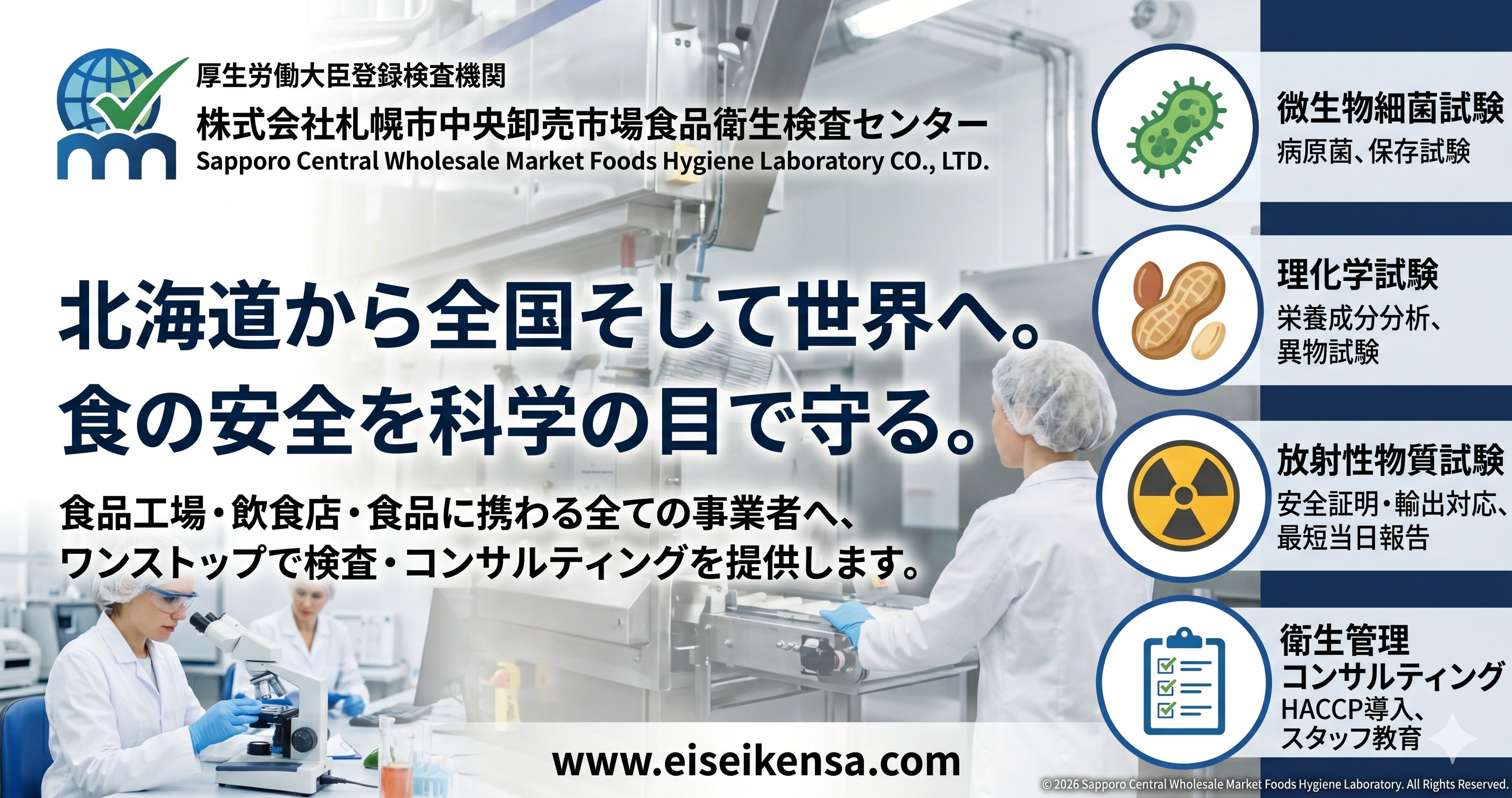 厚生労働大臣登録検査機関
株式会社札幌市中央卸売市場食品衛生検査センター
Sapporo Central Wholesale Market Foods Hygiene Laboratory CO., LTD.

北海道から全国そして世界へ。
食の安全を科学の目で守る。

食品工場・飲食店・食品に携わる全ての事業者へ、
ワンストップで検査・コンサルティングを提供します。

www.eiseikensa.com

微生物細菌試験
病原菌、保存試験

理化学試験
栄養成分分析、
異物試験

放射性物質試験
安全証明・輸出対応、
最短当日報告

衛生管理
コンサルティング
HACCP導入、
スタッフ教育

© 2026 Sapporo Central Wholesale Market Foods Hygiene Laboratory. All Rights Reserved.